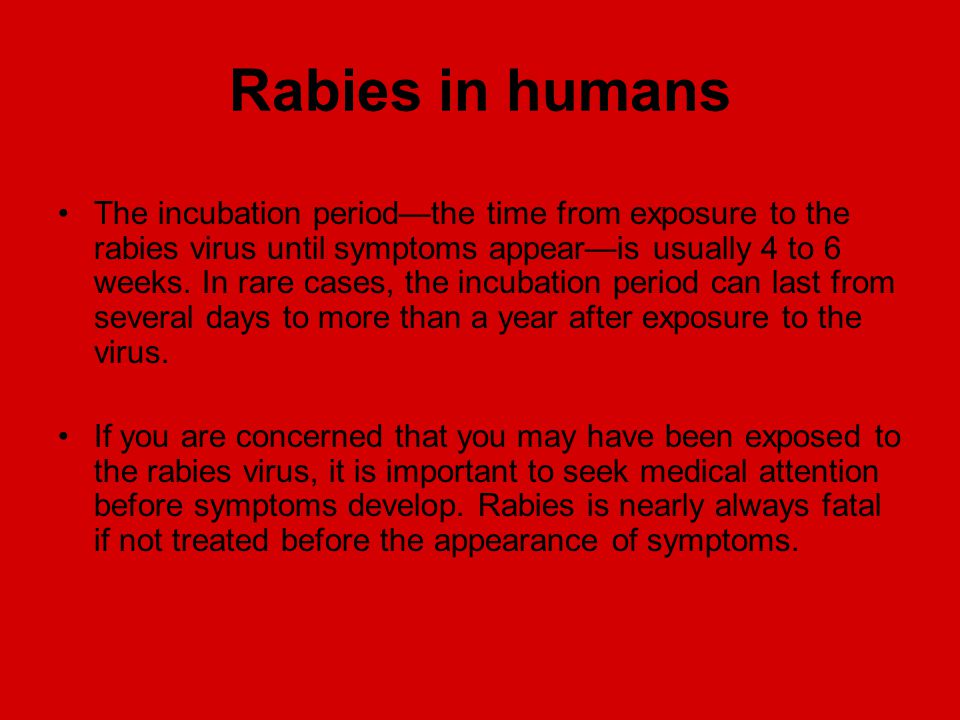 Rabies in humans

• The incubation period—the time from exposure to the rabies virus until symptoms appear—is usually 4 to 6 weeks. In rare cases, the incubation period can last from several days to more than a year after exposure to the virus.

• If you are concerned that you may have been exposed to the rabies virus, it is important to seek medical attention before symptoms develop. Rabies is nearly always fatal if not treated before the appearance of symptoms.